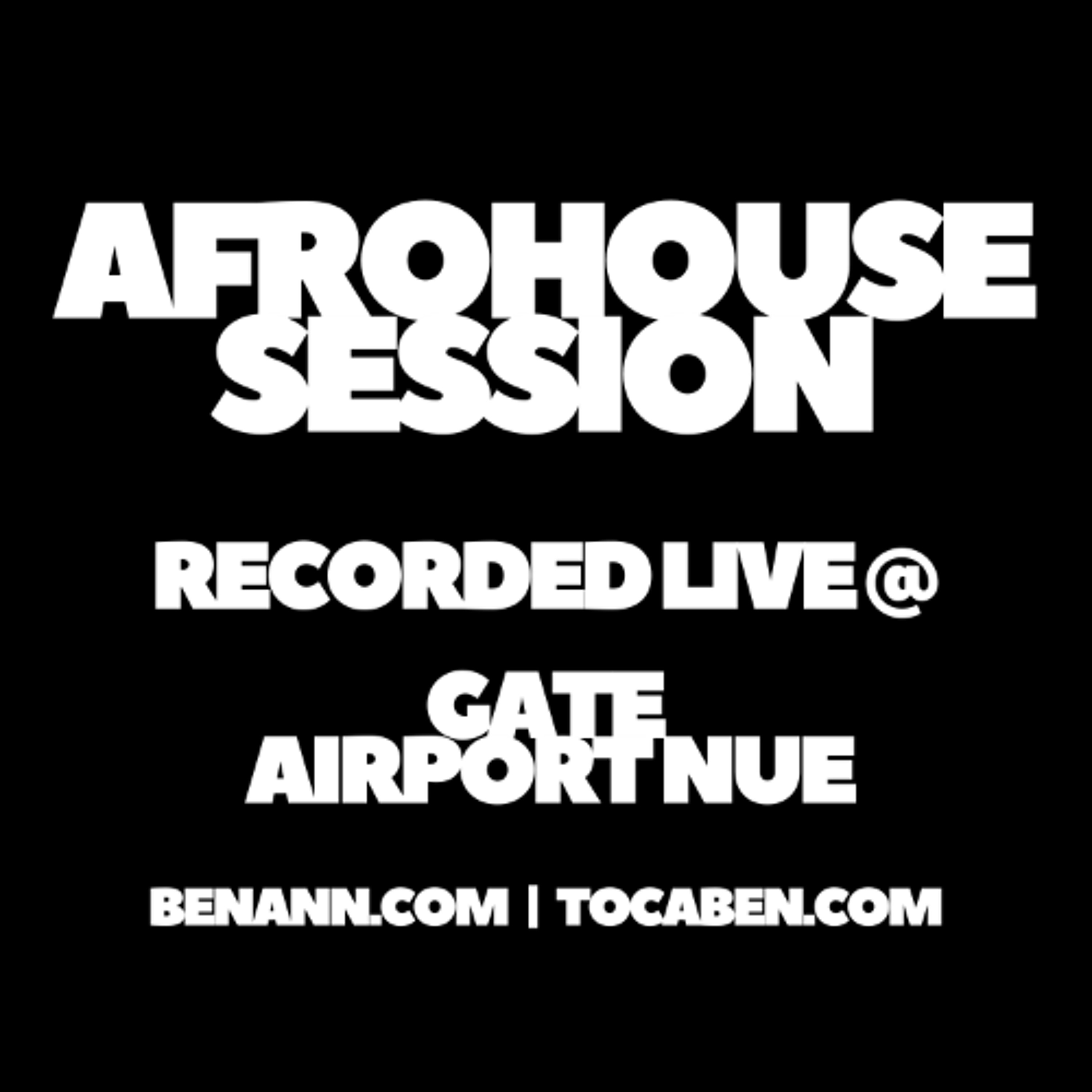 AFROHOUSE SESSION

RECORDED LIVE @

GATE
AIRPORT NUE

BENANN.COM | TOCABEN.COM